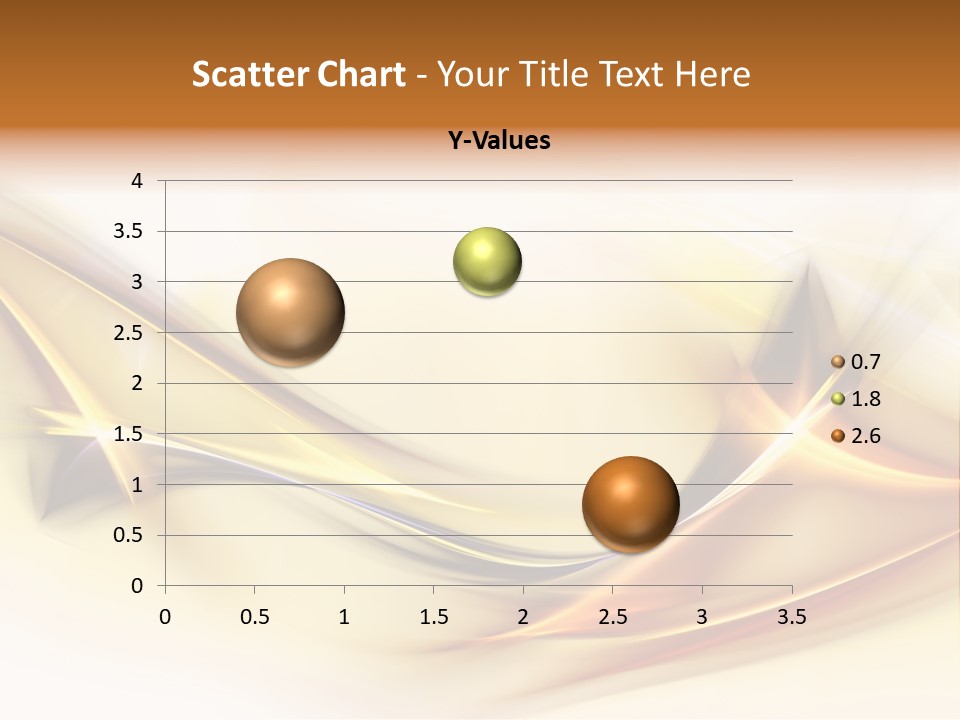 Scatter Chart - Your Title Text Here

Y-Values

4
3.5
3
2.5
2
1.5
1
0.5
0

0 0.5 1 1.5 2 2.5 3 3.5

0.7
1.8
2.6